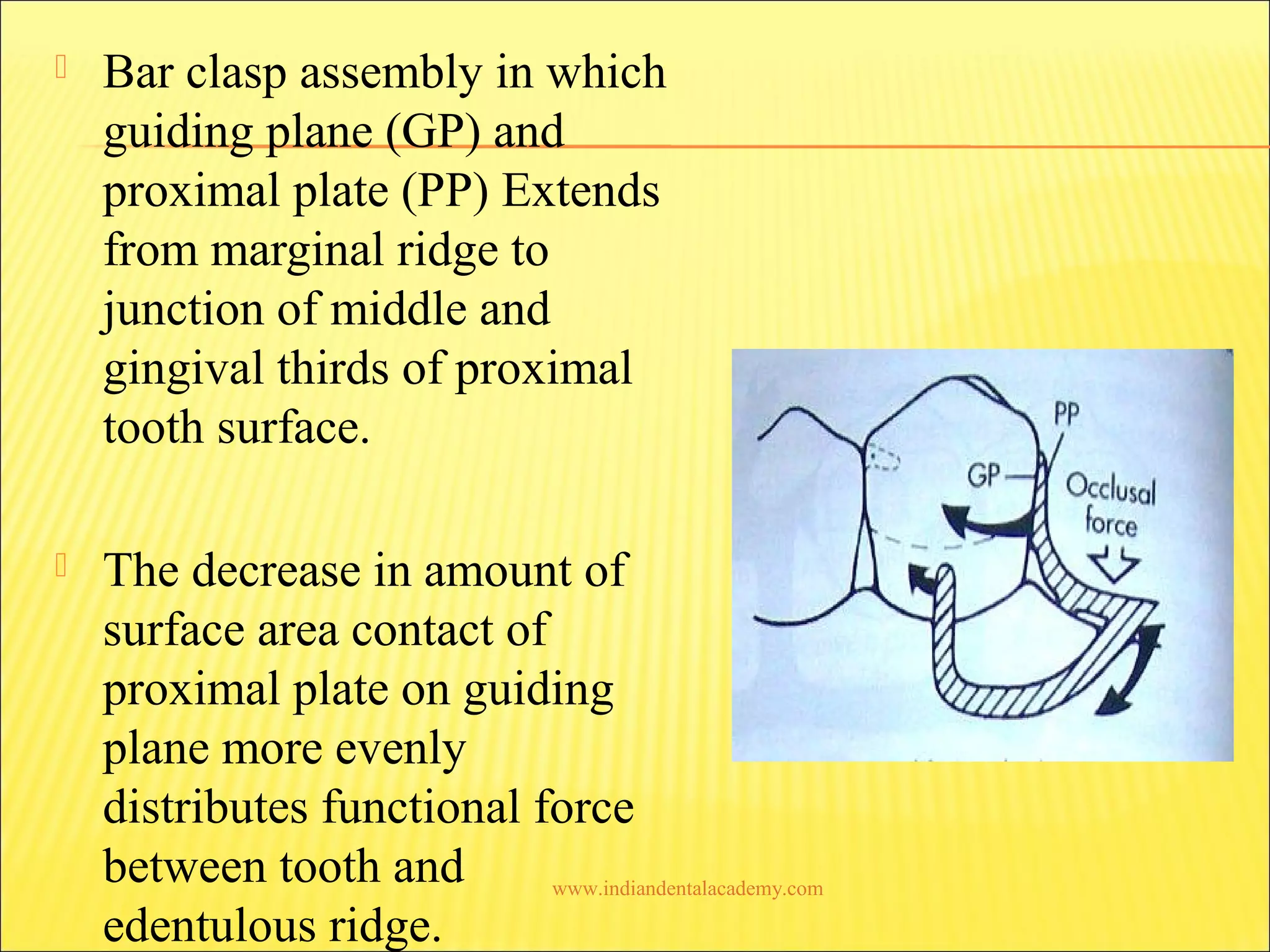 Bar clasp assembly in which guiding plane (GP) and proximal plate (PP) Extends from marginal ridge to junction of middle and gingival thirds of proximal tooth surface.

The decrease in amount of surface area contact of proximal plate on guiding plane more evenly distributes functional force between tooth and edentulous ridge.

PP
GP
Occlusal force

www.indiandentalacademy.com